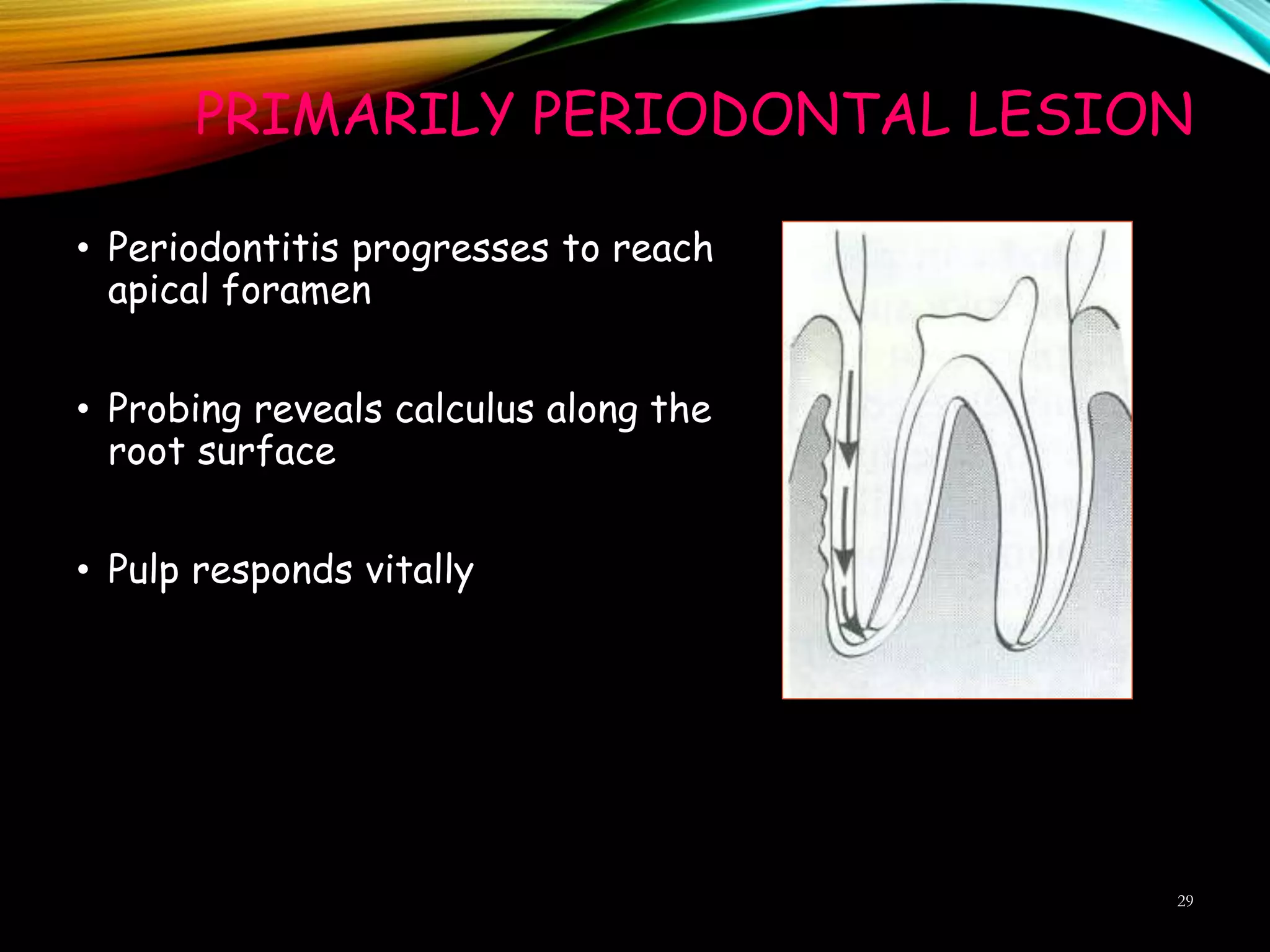 PRIMARILY PERIODONTAL LESION

• Periodontitis progresses to reach apical foramen

• Probing reveals calculus along the root surface

• Pulp responds vitally

29